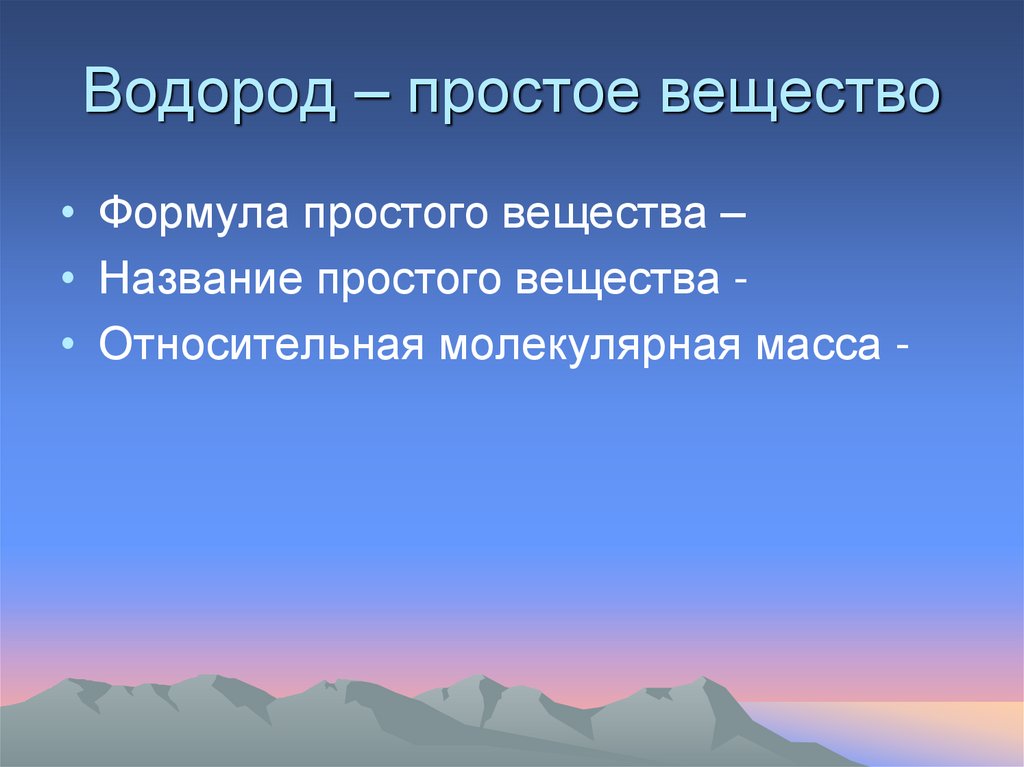 Водород – простое вещество

• Формула простого вещества –
• Название простого вещества -
• Относительная молекулярная масса -